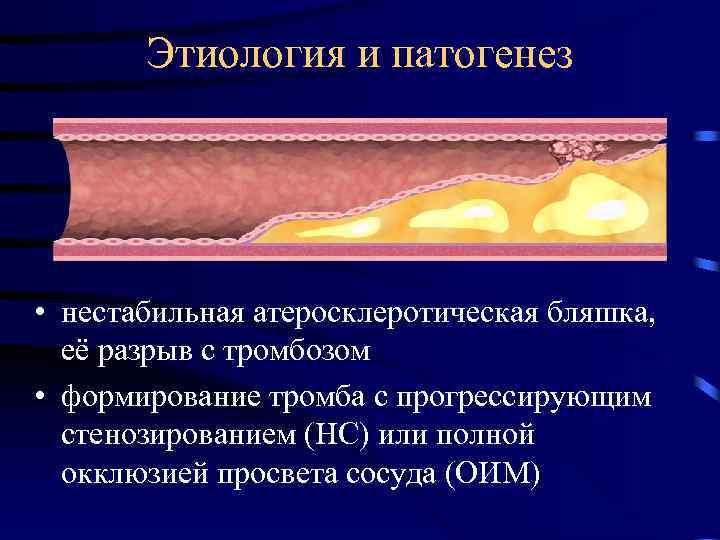 Этиология и патогенез

• нестабильная атеросклеротическая бляшка, её разрыв с тромбозом

• формирование тромба с прогрессирующим стенозированием (НС) или полной окклюзией просвета сосуда (ОИМ)